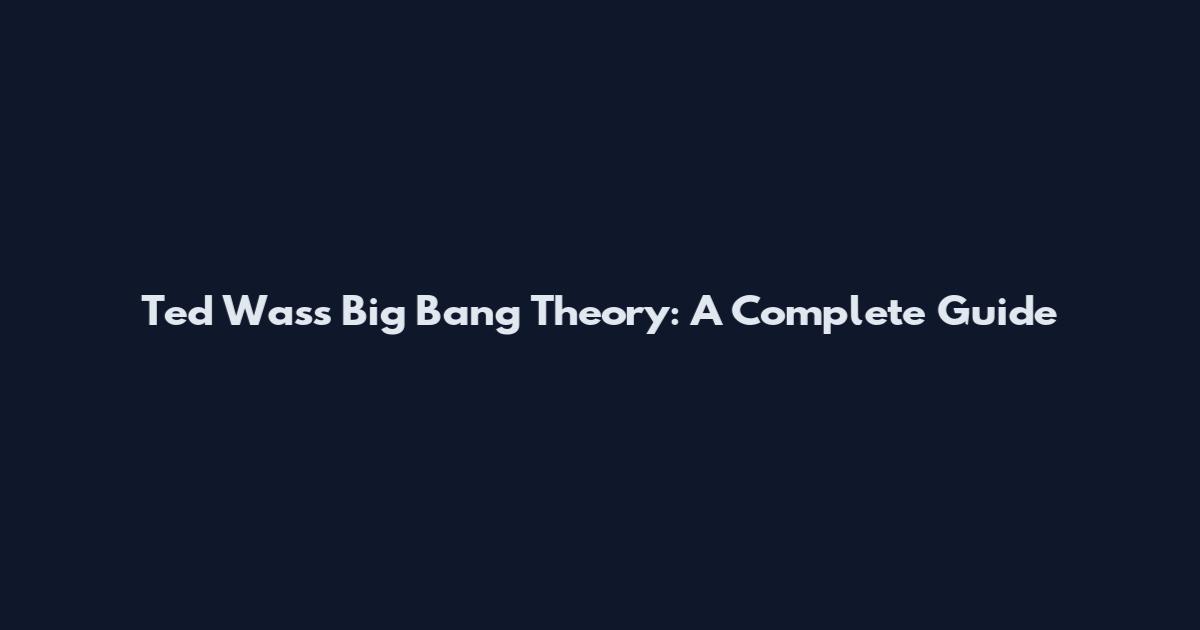 Ted Wass Big Bang Theory: A Complete Guide